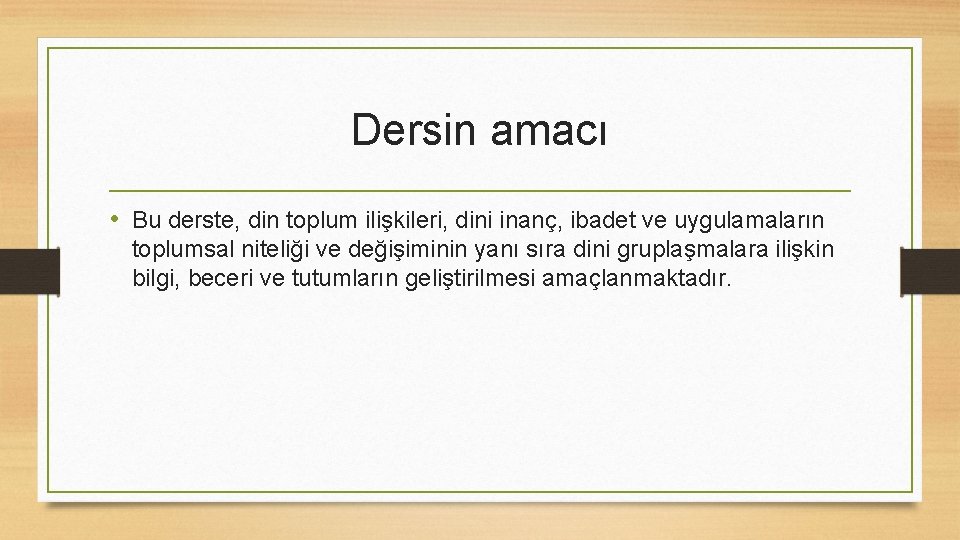 Dersin amacı

• Bu derste, din toplum ilişkileri, dini inanç, ibadet ve uygulamaların toplumsal niteliği ve değişiminin yanı sıra dini gruplaşmalara ilişkin bilgi, beceri ve tutumların geliştirilmesi amaçlanmaktadır.